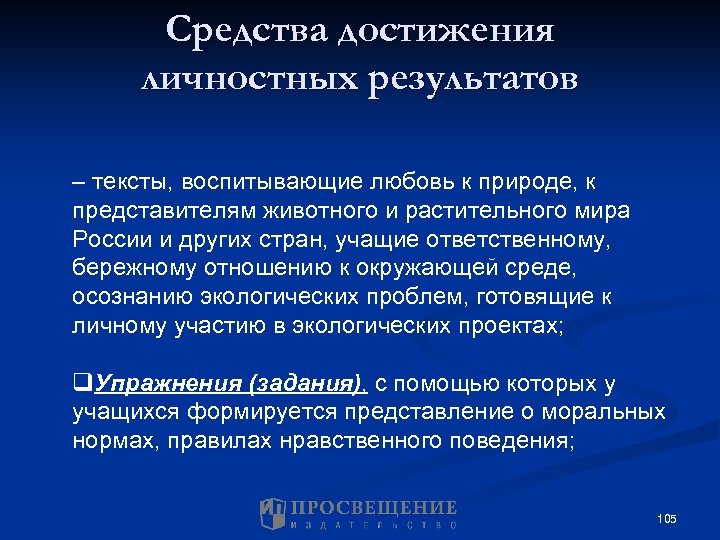 Средства достижения личностных результатов

– тексты, воспитывающие любовь к природе, к представителям животного и растительного мира России и других стран, учащие ответственному, бережному отношению к окружающей среде, осознанию экологических проблем, готовящие к личному участию в экологических проектах;

❑Упражнения (задания), с помощью которых у учащихся формируется представление о моральных нормах, правилах нравственного поведения;

ПРОСВЕЩЕНИЕ
ИЗДАТЕЛЬСТВО

105